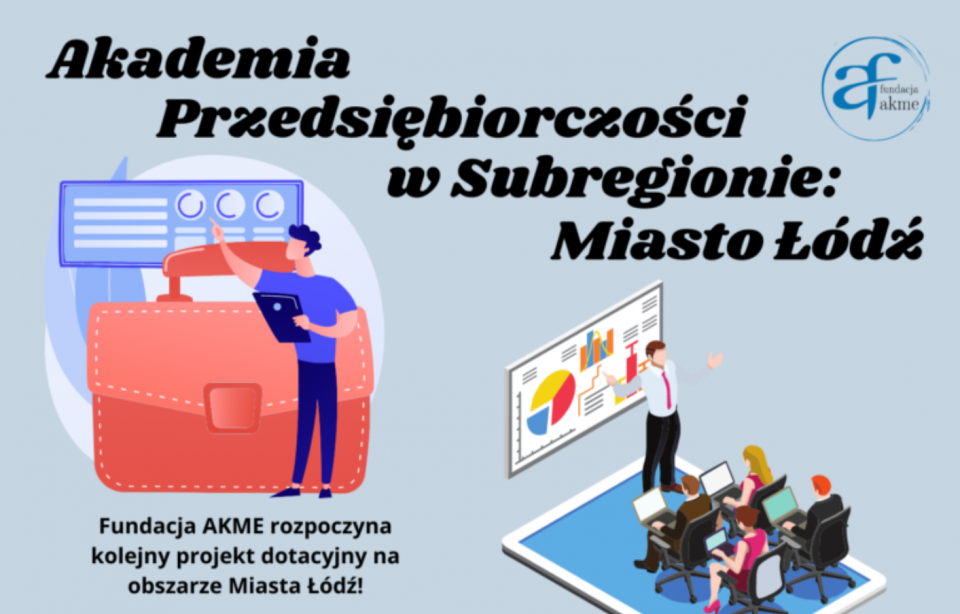 Akademia Przedsiębiorczości w Subregionie: Miasto Łódź

af fundacja akme

Fundacja AKME rozpoczyna kolejny projekt dotacyjny na obszarze Miasta Łódź!